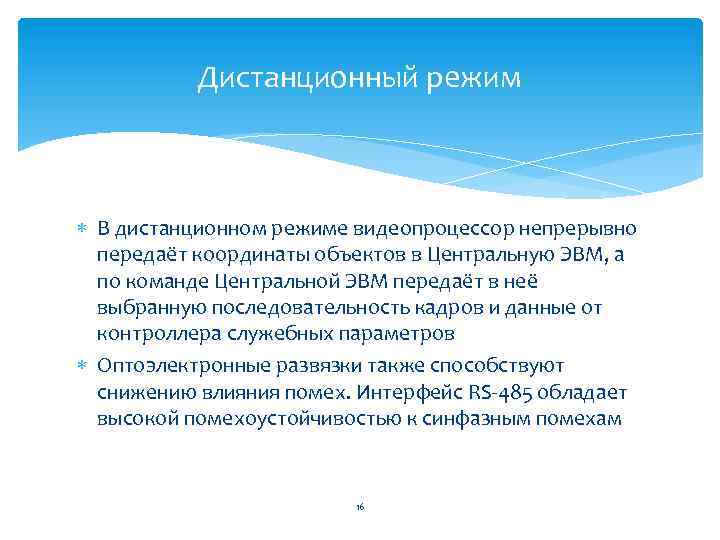 Дистанционный режим

* В дистанционном режиме видеопроцессор непрерывно передаёт координаты объектов в Центральную ЭВМ, а по команде Центральной ЭВМ передаёт в неё выбранную последовательность кадров и данные от контроллера служебных параметров
* Оптоэлектронные развязки также способствуют снижению влияния помех. Интерфейс RS-485 обладает высокой помехоустойчивостью к синфазным помехам

16